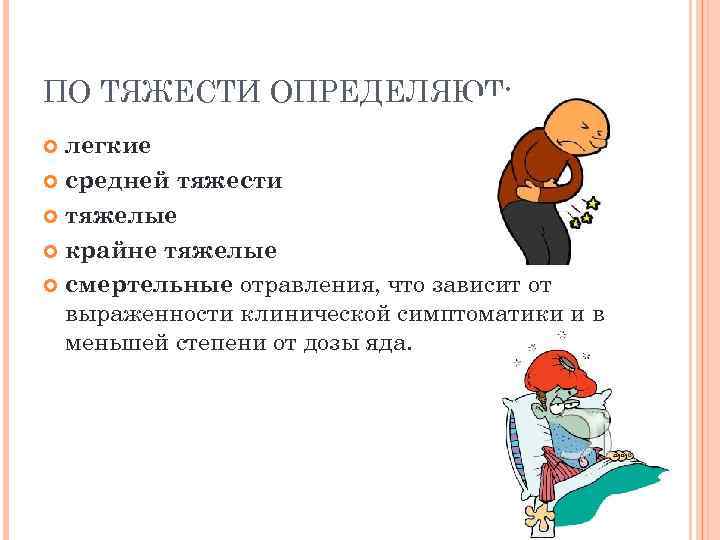 ПО ТЯЖЕСТИ ОПРЕДЕЛЯЮТ:

легкие

средней тяжести

тяжелые

крайне тяжелые

смертельные отравления, что зависит от выраженности клинической симптоматики и в меньшей степени от дозы яда.